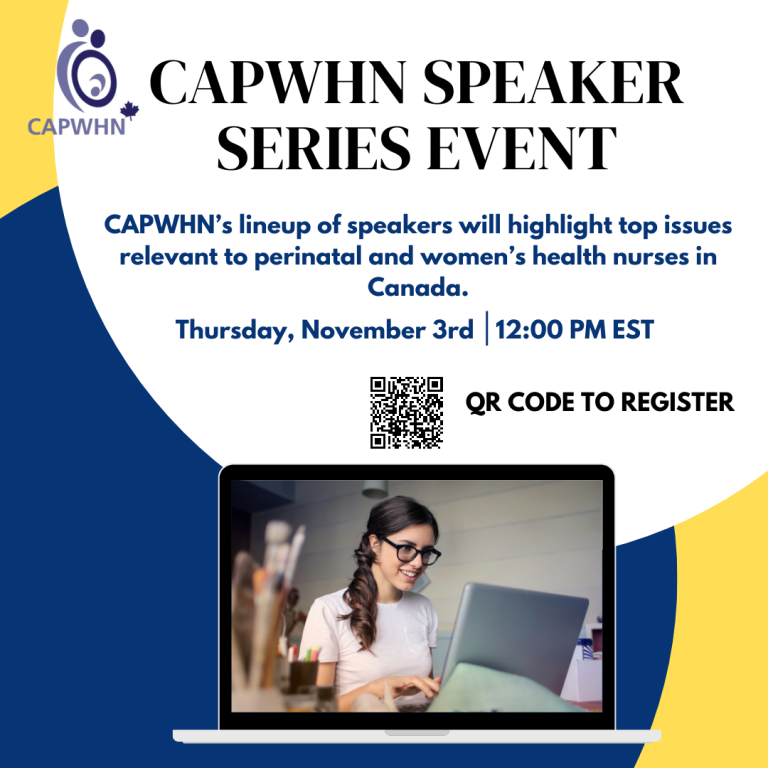 CAPWHN

CAPWHN SPEAKER SERIES EVENT

CAPWHN's lineup of speakers will highlight top issues relevant to perinatal and women's health nurses in Canada.

Thursday, November 3rd | 12:00 PM EST

QR CODE TO REGISTER